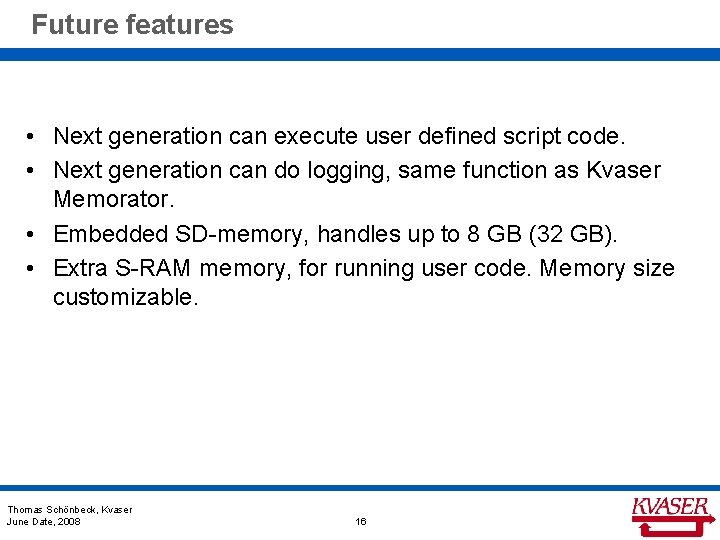 Future features

• Next generation can execute user defined script code.
• Next generation can do logging, same function as Kvaser Memorator.
• Embedded SD-memory, handles up to 8 GB (32 GB).
• Extra S-RAM memory, for running user code. Memory size customizable.

Thomas Schönbeck, Kvaser
June Date, 2008

16

KVASER